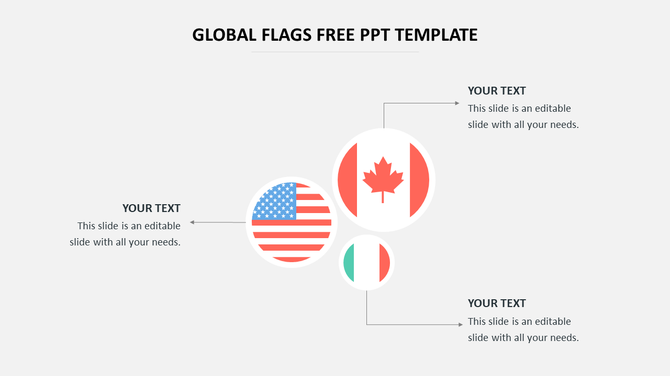 GLOBAL FLAGS FREE PPT TEMPLATE

YOUR TEXT
This slide is an editable slide with all your needs.

YOUR TEXT
This slide is an editable slide with all your needs.

YOUR TEXT
This slide is an editable slide with all your needs.